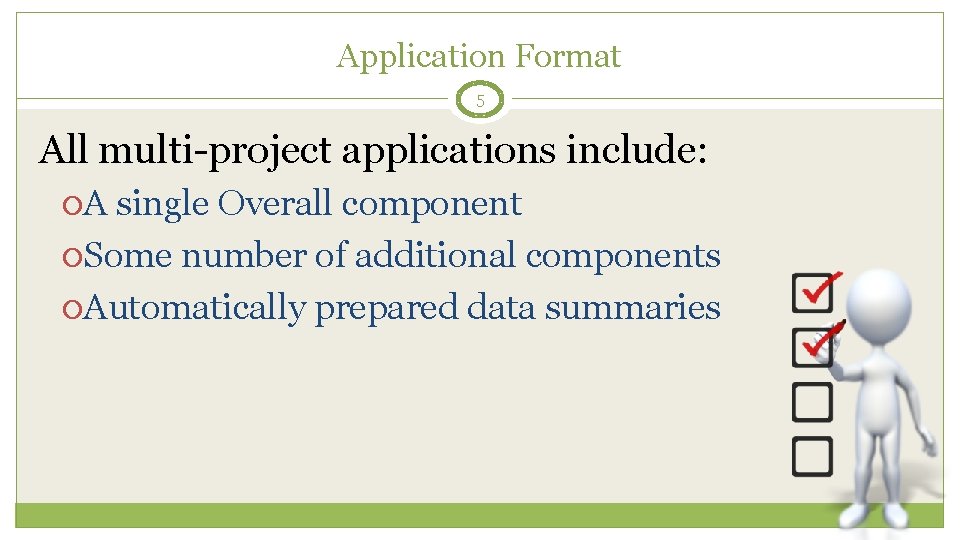 Application Format

5

All multi-project applications include:

A single Overall component

Some number of additional components

Automatically prepared data summaries